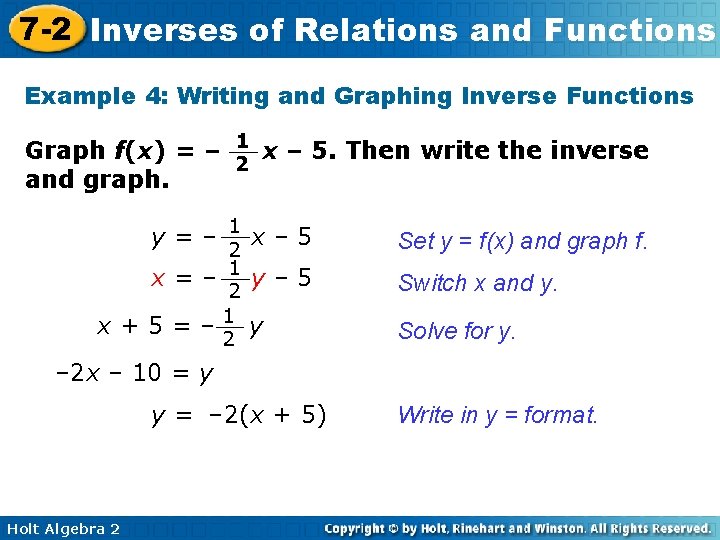 7-2 Inverses of Relations and Functions

Example 4: Writing and Graphing Inverse Functions

Graph $f(x) = -\frac{1}{2}x - 5$. Then write the inverse and graph.

$y = -\frac{1}{2}x - 5$ Set y = f(x) and graph f.

$x = -\frac{1}{2}y - 5$ Switch x and y.

$x + 5 = -\frac{1}{2}y$ Solve for y.

$-2x - 10 = y$

$y = -2(x + 5)$ Write in y = format.

Holt Algebra 2

Copyright © by Holt, Rinehart and Winston. All Rights Reserved.